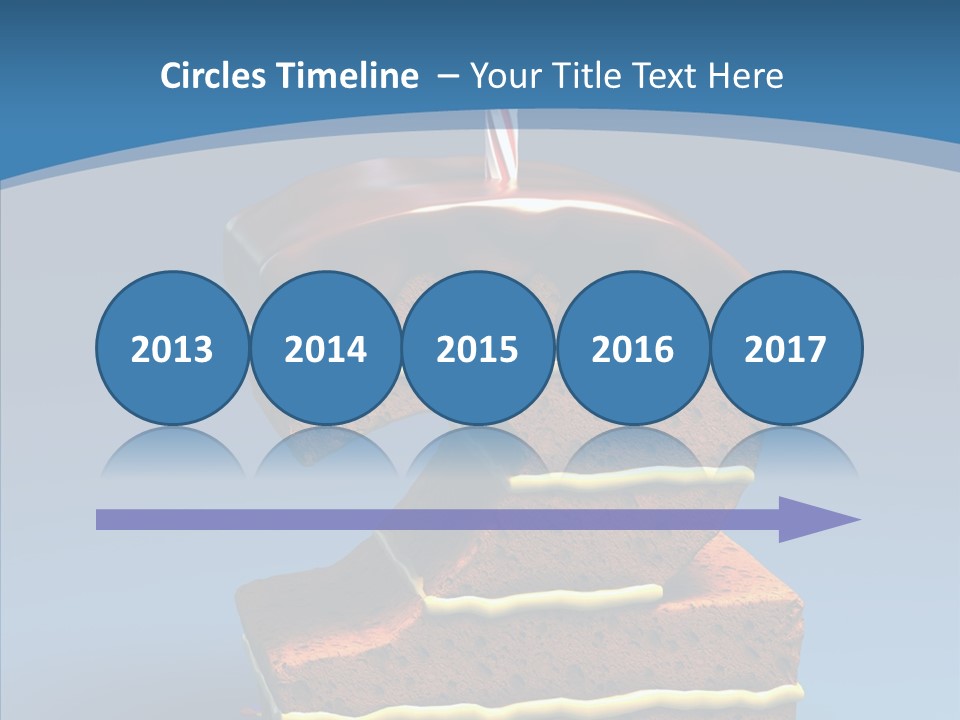 Circles Timeline – Your Title Text Here

2013

2014

2015

2016

2017